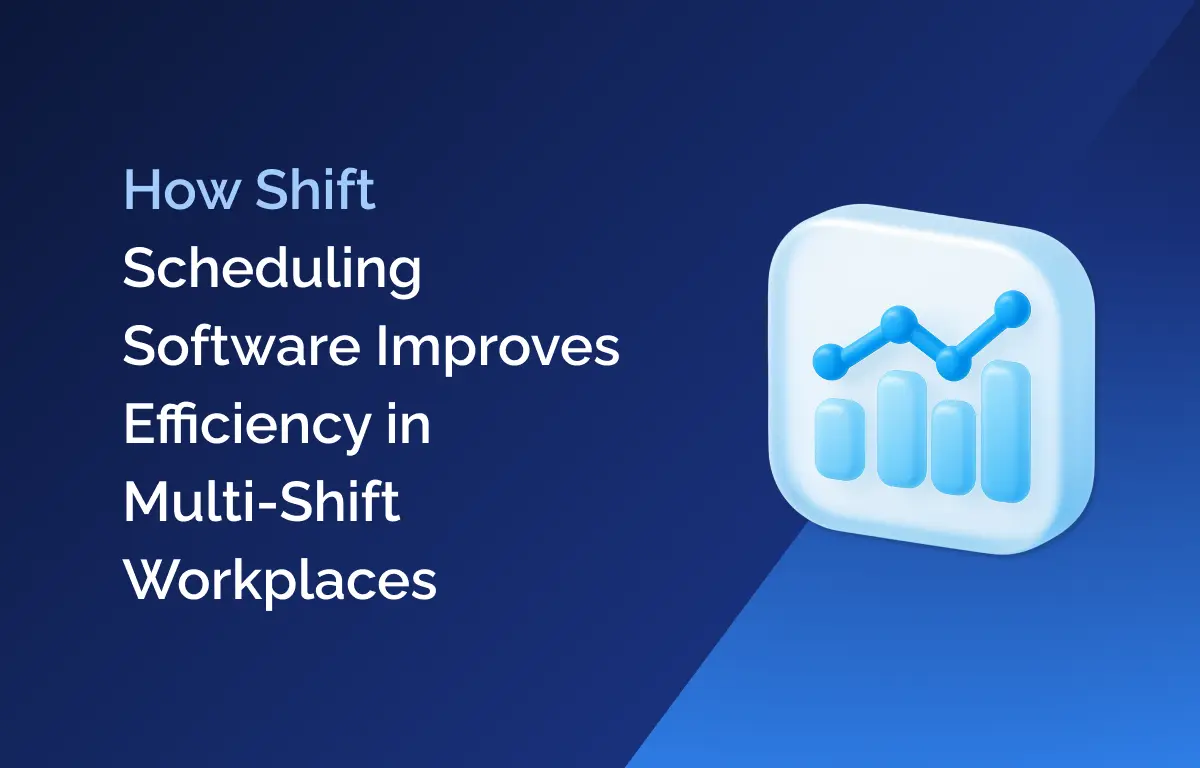 How Shift Scheduling Software Improves Efficiency in Multi-Shift Workplaces